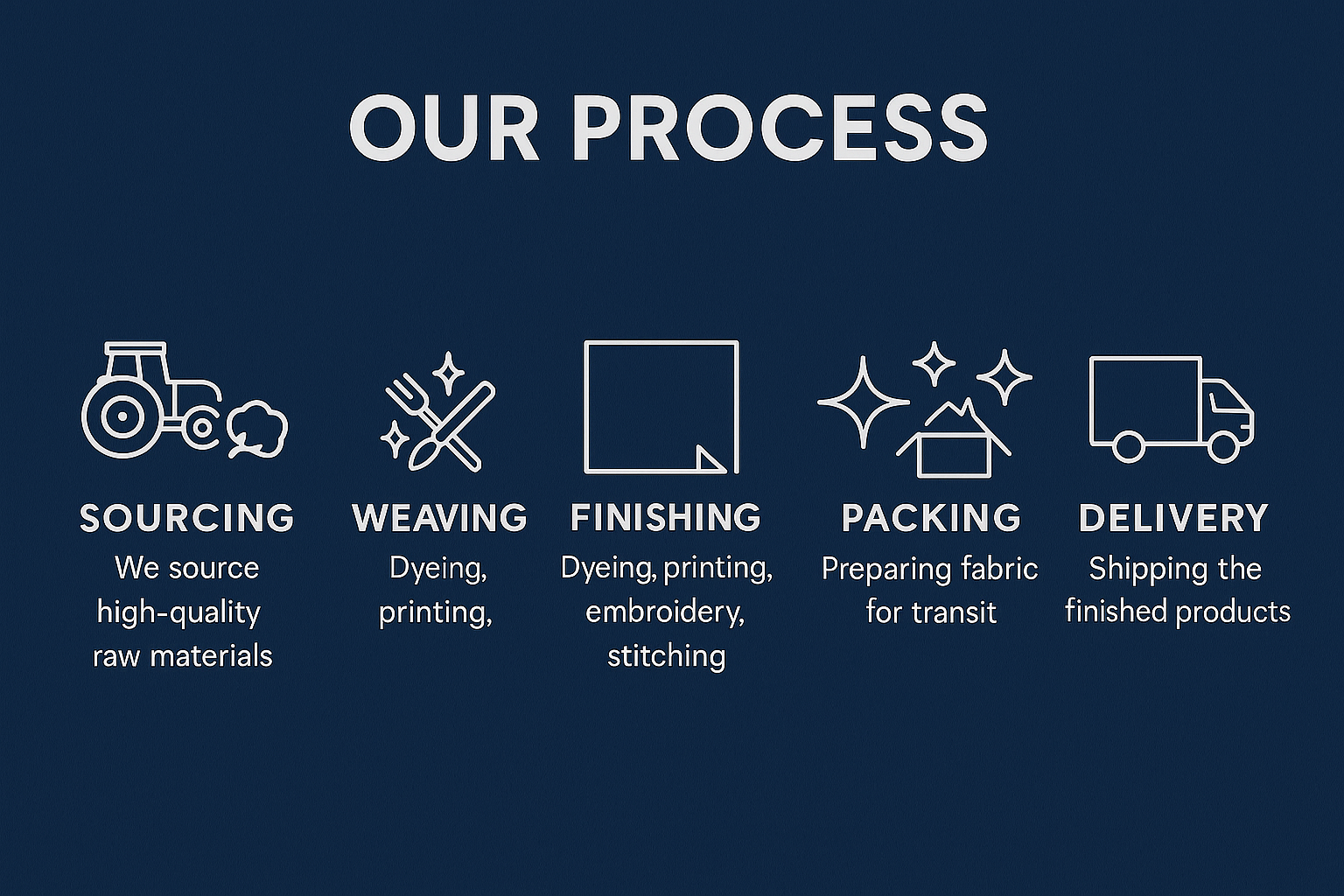 OUR PROCESS

SOURCING
We source high-quality raw materials

WEAVING
Dyeing, printing,

FINISHING
Dyeing, printing, embroidery, stitching

PACKING
Preparing fabric for transit

DELIVERY
Shipping the finished products